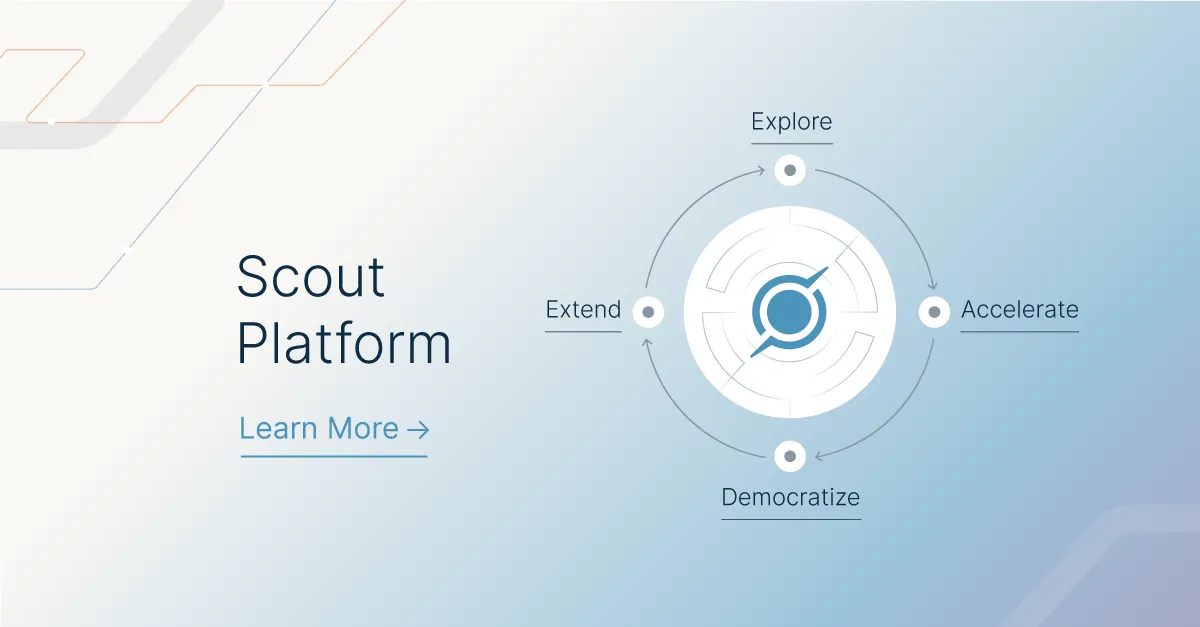 Scout Platform

Learn More →

Explore

Accelerate

Democratize

Extend